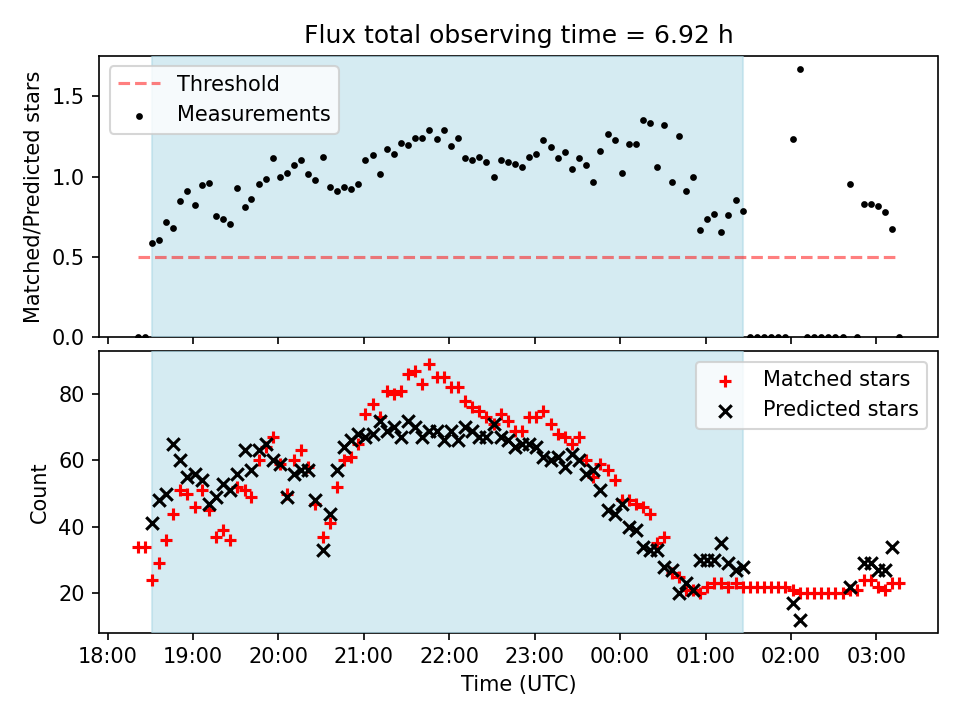 Flux total observing time = 6.92 h

Threshold
Measurements

Matched/Predicted stars

1.5
1.0
0.5
0.0

Matched stars
Predicted stars

Count

80
60
40
20

18:00
19:00
20:00
21:00
22:00
23:00
00:00
01:00
02:00
03:00

Time (UTC)